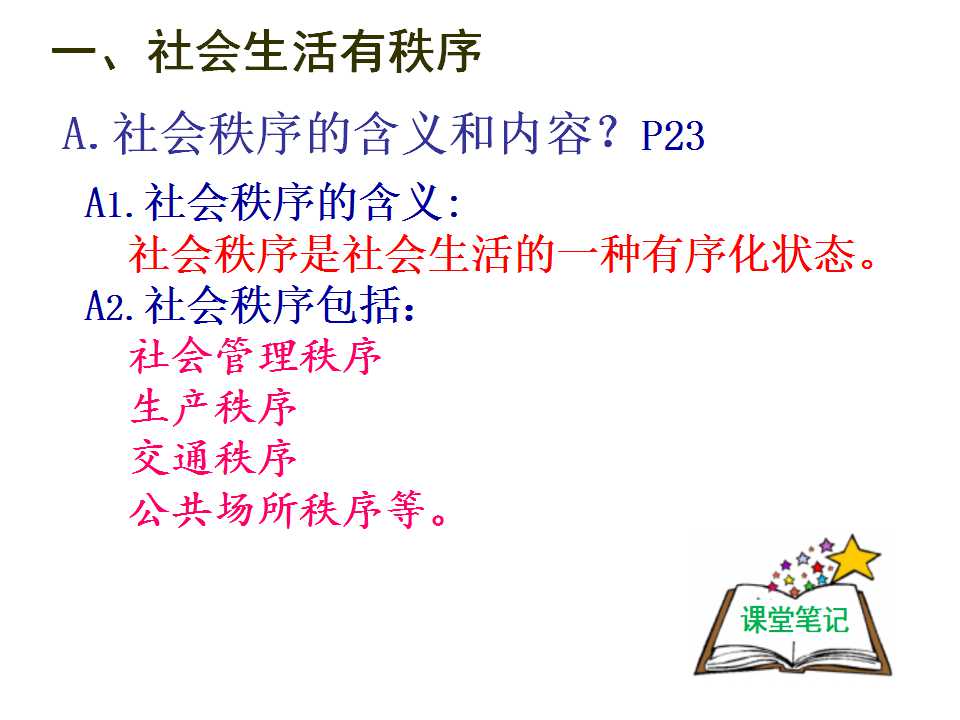 一、社会生活有秩序

A.社会秩序的含义和内容？P23

A1.社会秩序的含义：
社会秩序是社会生活的一种有序化状态。

A2.社会秩序包括：
社会管理秩序
生产秩序
交通秩序
公共场所秩序等。

课堂笔记